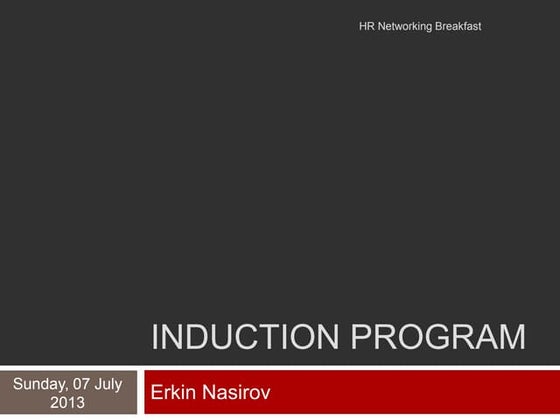 HR Networking Breakfast

INDUCTION PROGRAM

Sunday, 07 July 2013

Erkin Nasirov